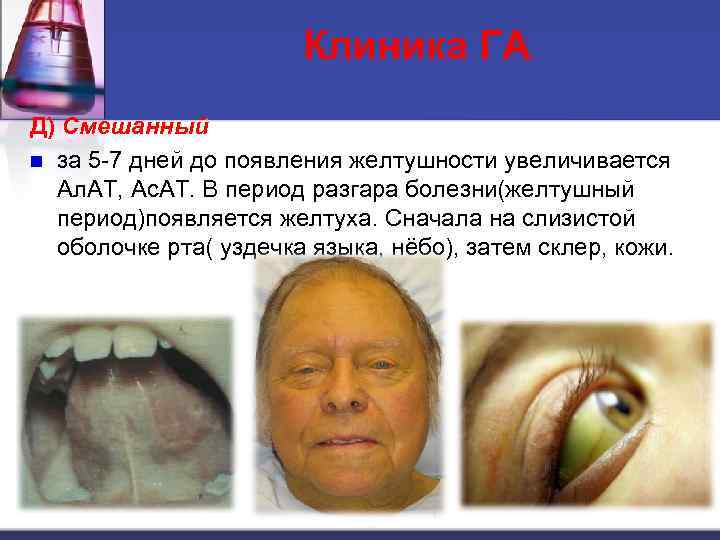 Клиника ГА

Д) Смешанный

за 5-7 дней до появления желтушности увеличивается АлАТ, АсАТ. В период разгара болезни(желтушный период)появляется желтуха. Сначала на слизистой оболочке рта( уздечка языка, нёбо), затем склер, кожи.